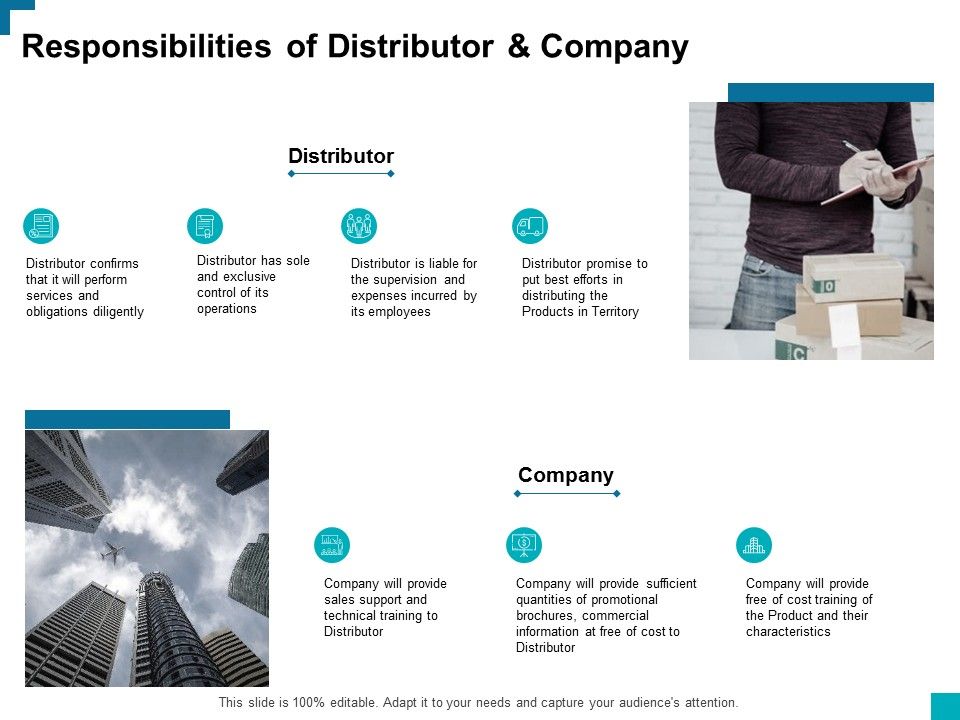 Responsibilities of Distributor & Company

Distributor

Distributor confirms that it will perform services and obligations diligently

Distributor has sole and exclusive control of its operations

Distributor is liable for the supervision and expenses incurred by its employees

Distributor promise to put best efforts in distributing the Products in Territory

Company

Company will provide sales support and technical training to Distributor

Company will provide sufficient quantities of promotional brochures, commercial information at free of cost to Distributor

Company will provide free of cost training of the Product and their characteristics

This slide is 100% editable. Adapt it to your needs and capture your audience's attention.